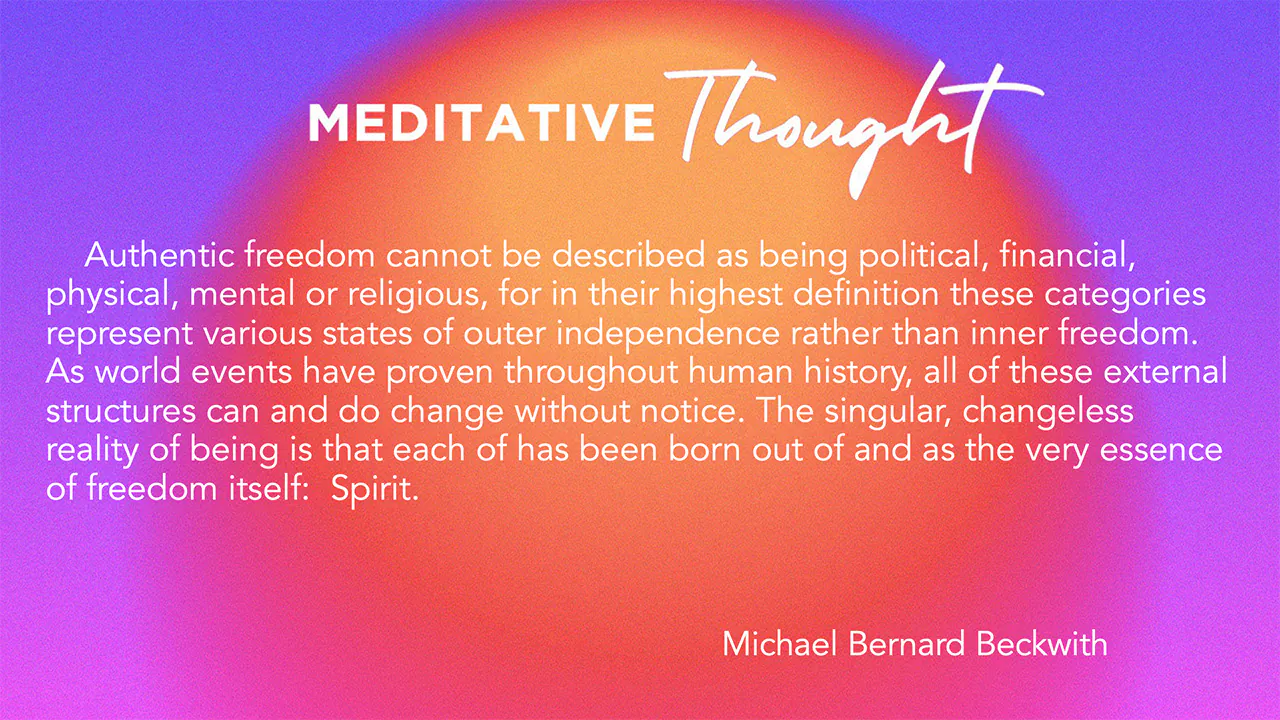 MEDITATIVE Thought

Authentic freedom cannot be described as being political, financial, physical, mental or religious, for in their highest definition these categories represent various states of outer independence rather than inner freedom. As world events have proven throughout human history, all of these external structures can and do change without notice. The singular, changeless reality of being is that each of has been born out of and as the very essence of freedom itself:  Spirit.

Michael Bernard Beckwith